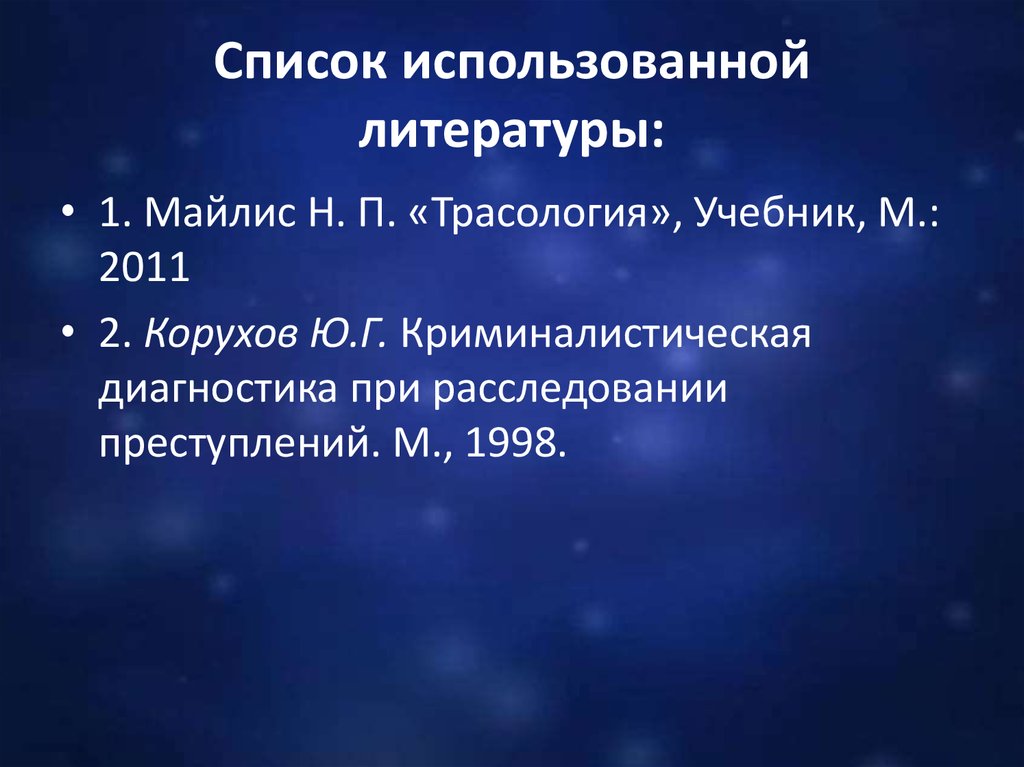 Список использованной литературы:

• 1. Майлис Н. П. «Трасология», Учебник, М.: 2011

• 2. Корухов Ю.Г. Криминалистическая диагностика при расследовании преступлений. М., 1998.